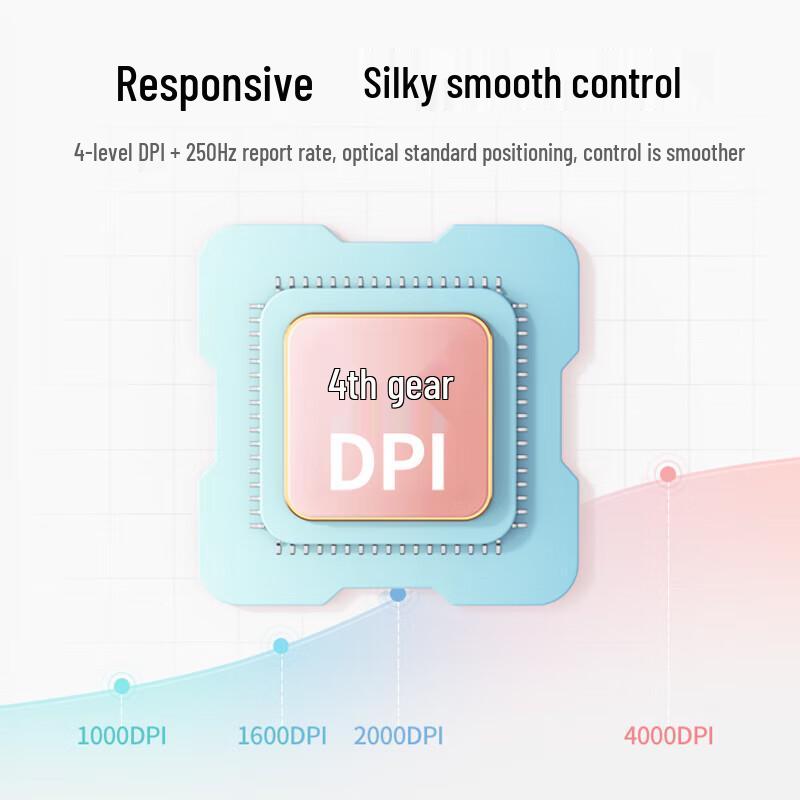 Responsive Silky smooth control

4-level DPI + 250Hz report rate, optical standard positioning, control is smoother

4th gear

DPI

1000DPI 1600DPI 2000DPI 4000DPI